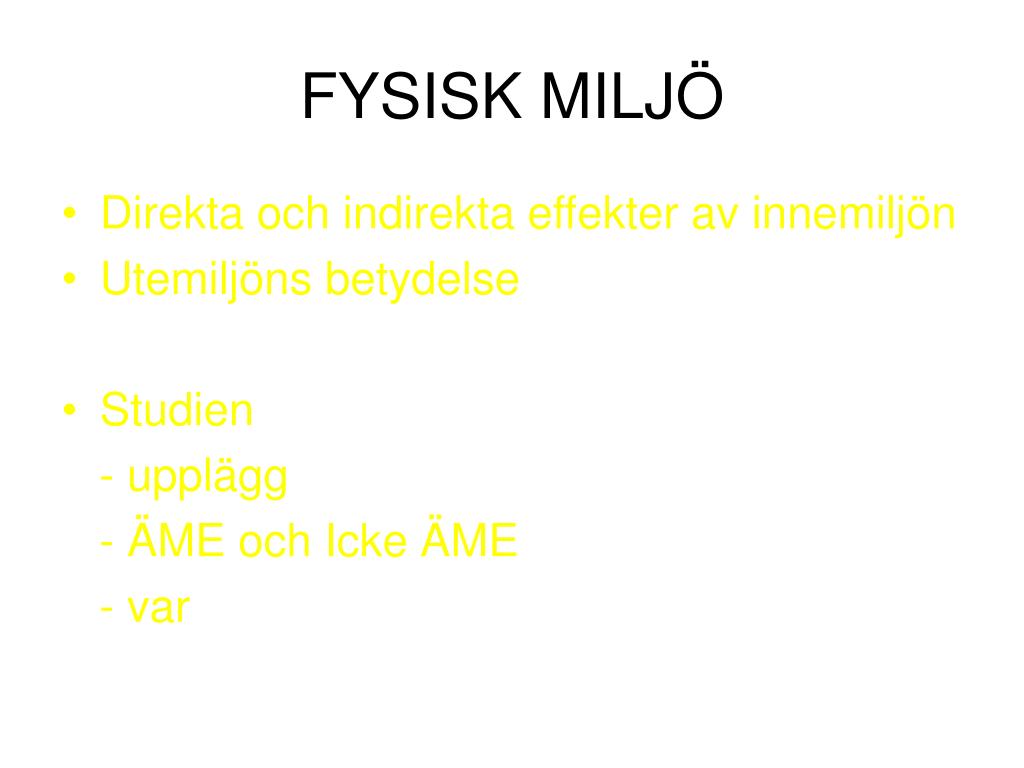 FYSISK MILJÖ

• Direkta och indirekta effekter av innemiljön
• Utemiljöns betydelse

• Studien
- upplägg
- ÄME och Icke ÄME
- var